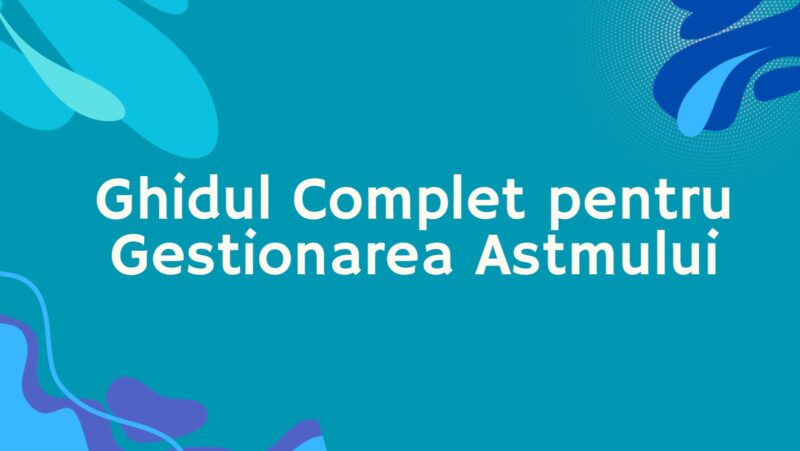 Ghidul Complet pentru Gestionarea Astmului